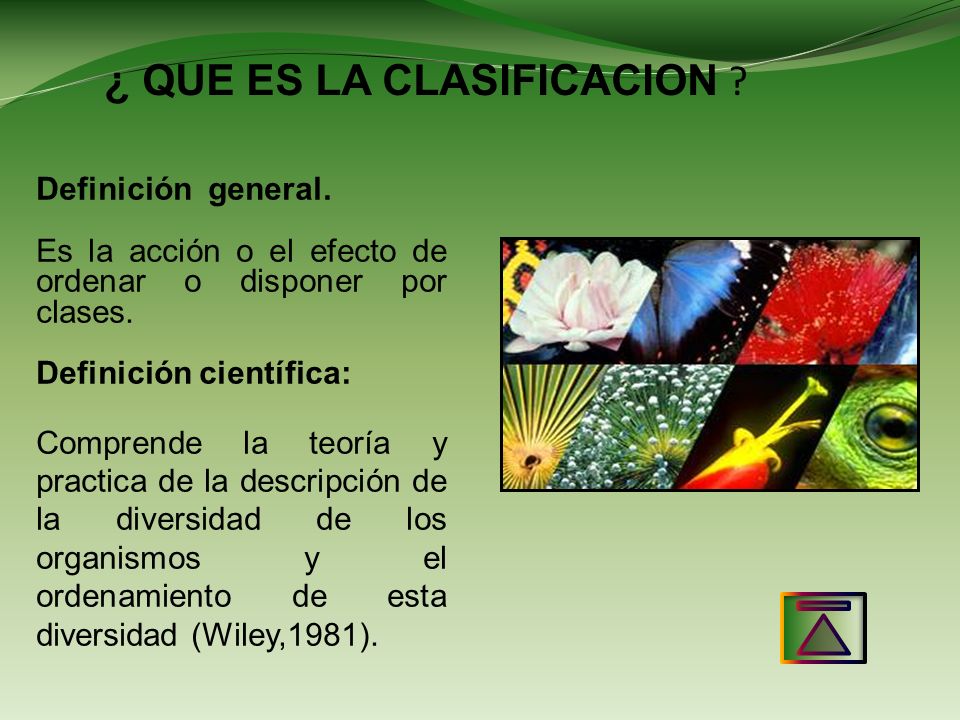 ¿ QUE ES LA CLASIFICACION ?

Definición general.

Es la acción o el efecto de ordenar o disponer por clases.

Definición científica:

Comprende la teoría y practica de la descripción de la diversidad de los organismos y el ordenamiento de esta diversidad (Wiley,1981).